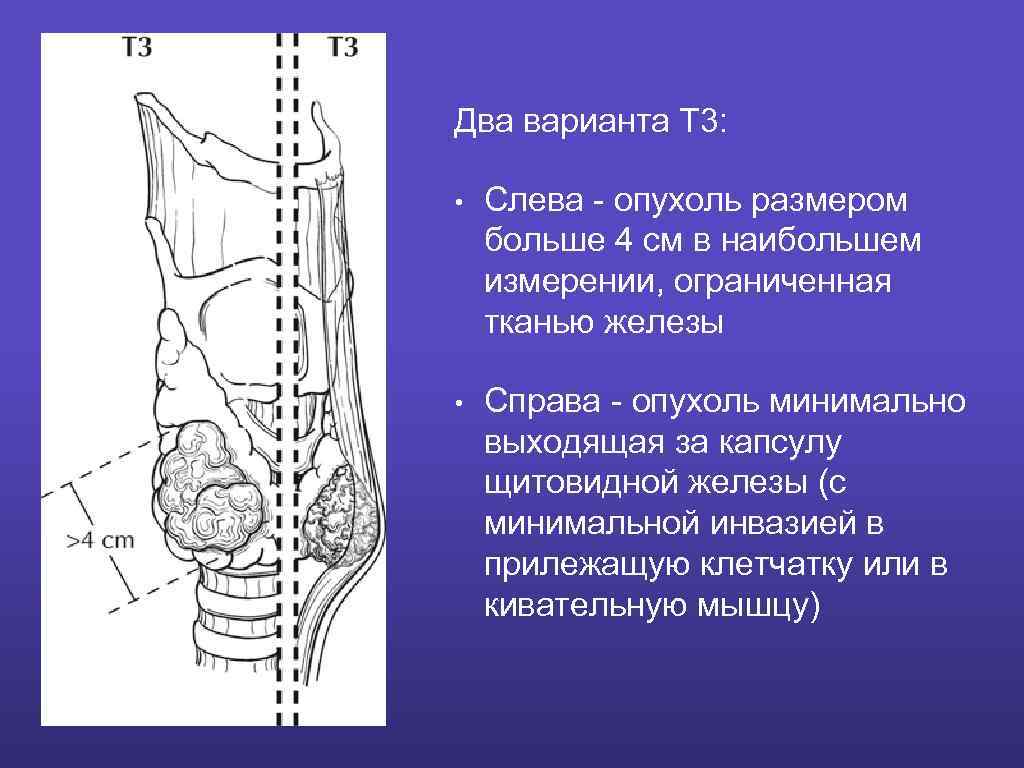 T3

T3

>4 cm

Два варианта Т3:

• Слева - опухоль размером больше 4 см в наибольшем измерении, ограниченная тканью железы

• Справа - опухоль минимально выходящая за капсулу щитовидной железы (с минимальной инвазией в прилежащую клетчатку или в кивательную мышцу)